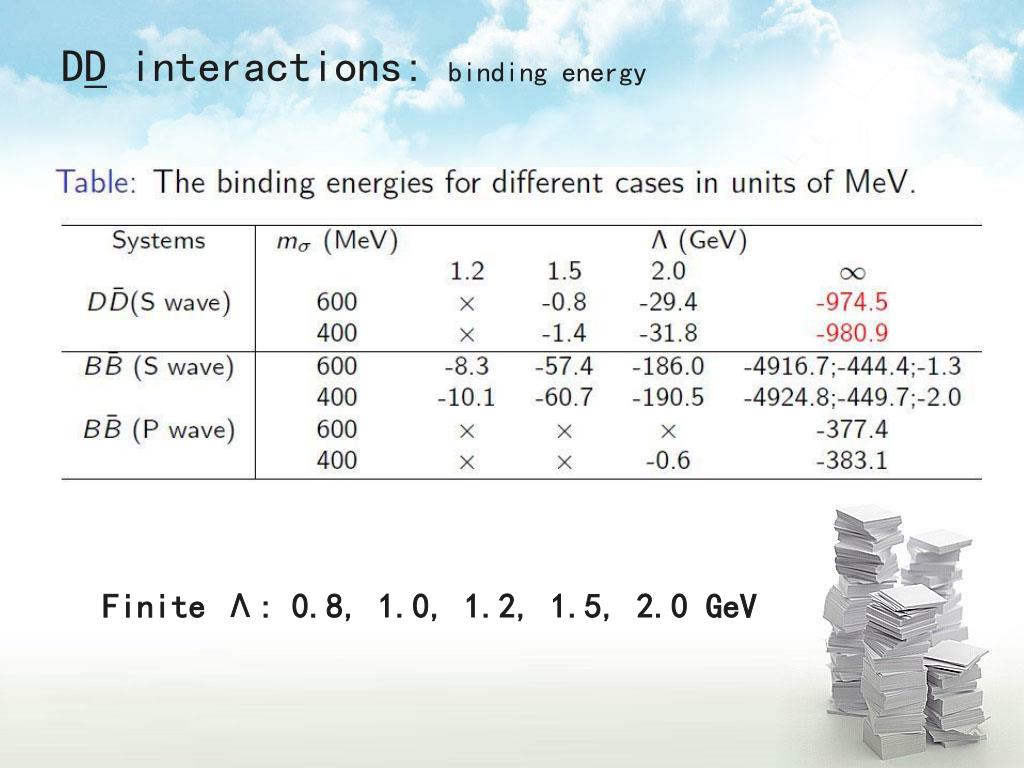 DD interactions: binding energy

Table: The binding energies for different cases in units of MeV.

| Systems | $m_\sigma$ (MeV) | $\Lambda$ (GeV) | | | |
|---|---|---|---|---|---|
| | | 1.2 | 1.5 | 2.0 | $\infty$ |
| $D\bar{D}$(S wave) | 600 | $\times$ | -0.8 | -29.4 | -974.5 |
| | 400 | $\times$ | -1.4 | -31.8 | -980.9 |
| $B\bar{B}$ (S wave) | 600 | -8.3 | -57.4 | -186.0 | -4916.7;-444.4;-1.3 |
| | 400 | -10.1 | -60.7 | -190.5 | -4924.8;-449.7;-2.0 |
| $B\bar{B}$ (P wave) | 600 | $\times$ | $\times$ | $\times$ | -377.4 |
| | 400 | $\times$ | $\times$ | -0.6 | -383.1 |

Finite Λ: 0.8, 1.0, 1.2, 1.5, 2.0 GeV